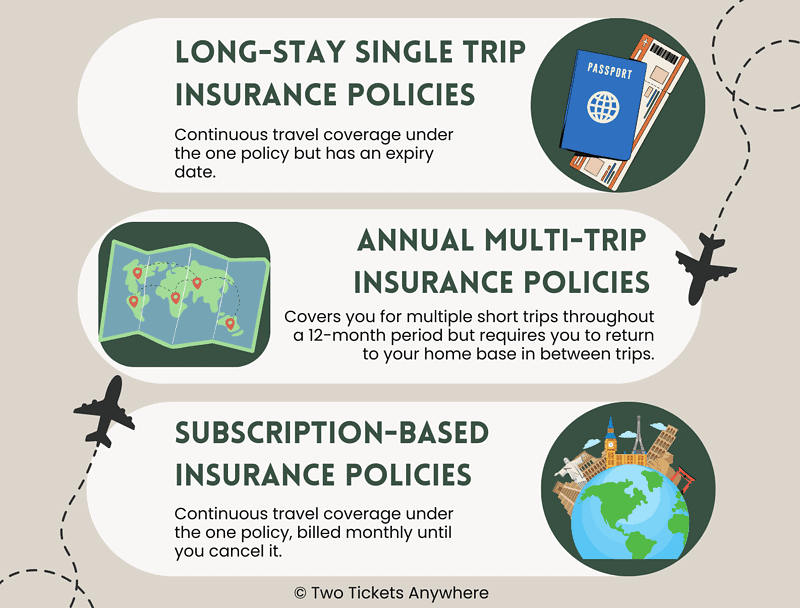 LONG-STAY SINGLE TRIP INSURANCE POLICIES

Continuous travel coverage under the one policy but has an expiry date.

PASSPORT

ANNUAL MULTI-TRIP INSURANCE POLICIES

Covers you for multiple short trips throughout a 12-month period but requires you to return to your home base in between trips.

SUBSCRIPTION-BASED INSURANCE POLICIES

Continuous travel coverage under the one policy, billed monthly until you cancel it.

© Two Tickets Anywhere